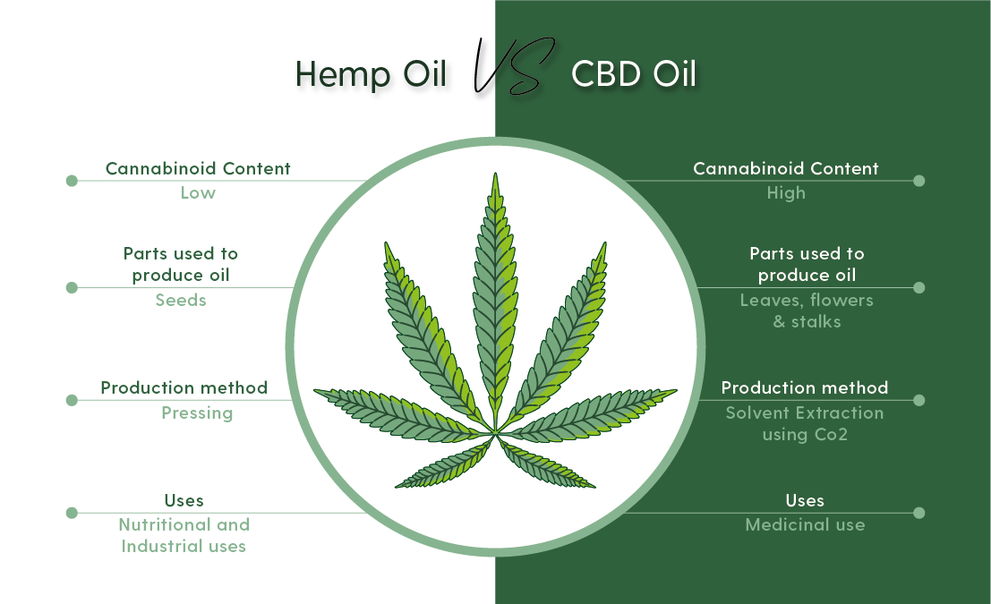 Hemp Oil VS CBD Oil

Cannabinoid Content
Low

Parts used to produce oil
Seeds

Production method
Pressing

Uses
Nutritional and Industrial uses

Cannabinoid Content
High

Parts used to produce oil
Leaves, flowers & stalks

Production method
Solvent Extraction using Co2

Uses
Medicinal use